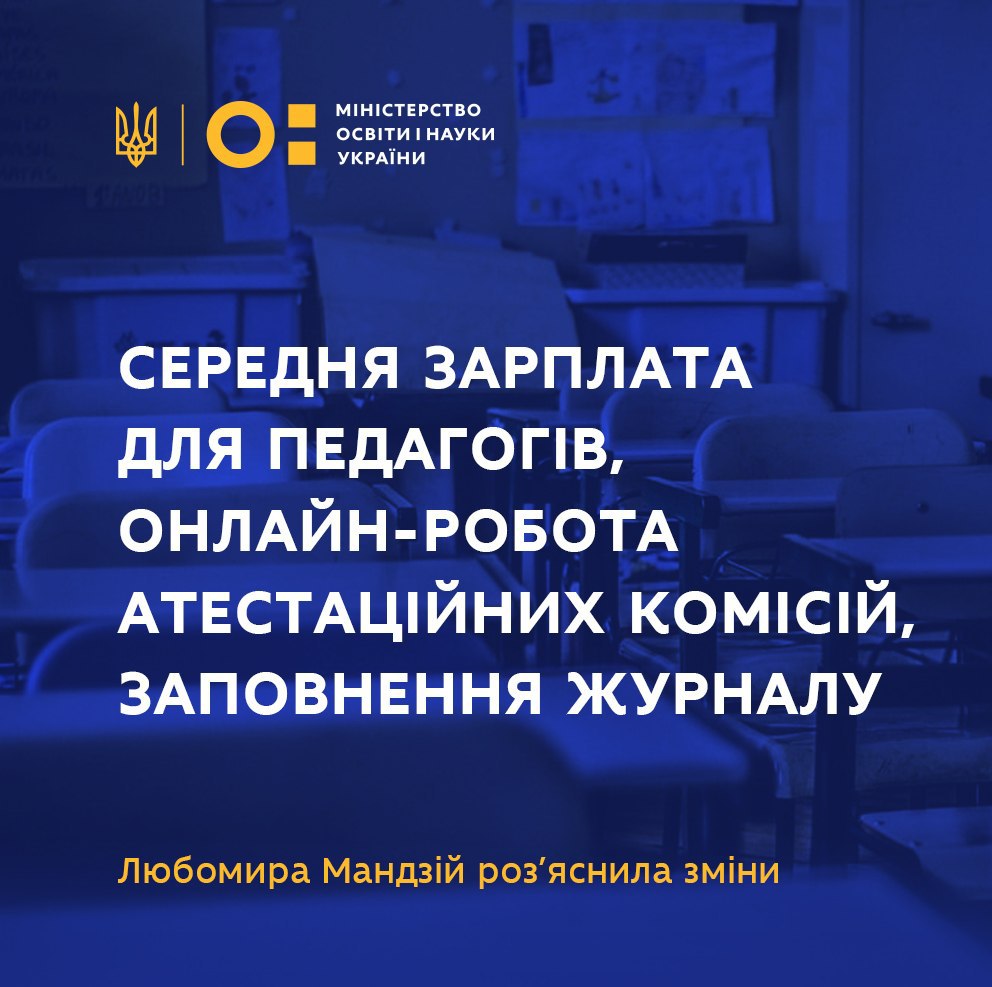 МІНІСТЕРСТВО ОСВІТИ І НАУКИ УКРАЇНИ

СЕРЕДНЯ ЗАРПЛАТА ДЛЯ ПЕДАГОГІВ, ОНЛАЙН-РОБОТА АТЕСТАЦІЙНИХ КОМІСІЙ, ЗАПОВНЕННЯ ЖУРНАЛУ

Любомира Мандзій роз'яснила зміни